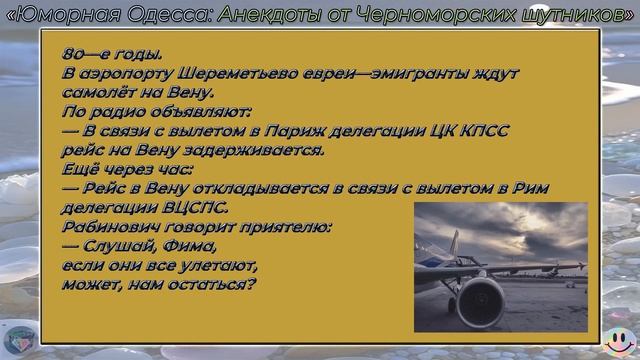 «Юморная Одесса: Анекдоты от Черноморских шутников»

80—е годы.
В аэропорту Шереметьево евреи—эмигранты ждут самолёт на Вену.
По радио объявляют:
— В связи с вылетом в Париж делегации ЦК КПСС рейс на Вену задерживается.
Ещё через час:
— Рейс в Вену откладывается в связи с вылетом в Рим делегации ВЦСПС.
Рабинович говорит приятелю:
— Слушай, Фима,
если они все улетают,
может, нам остаться?